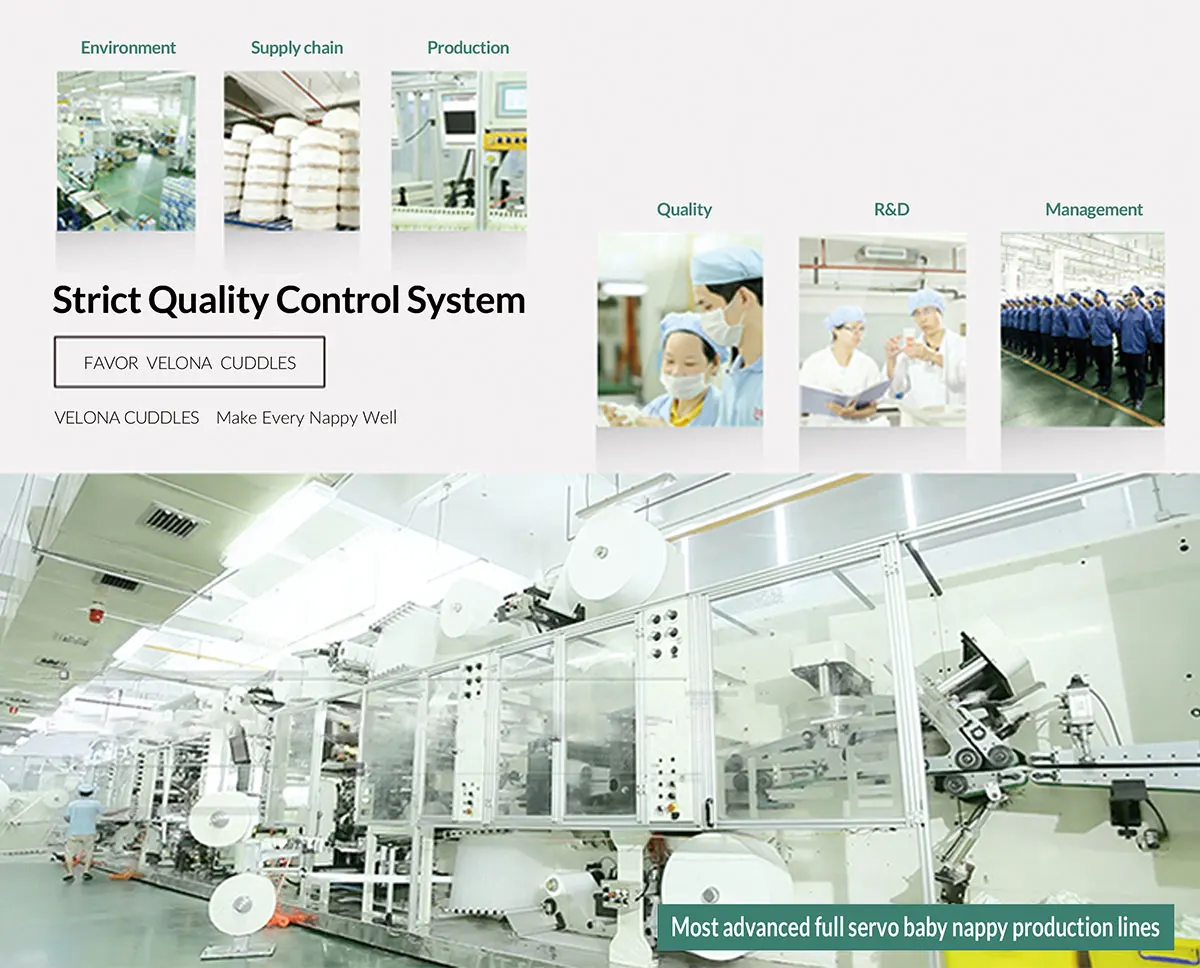 Environment

Supply chain

Production

Quality

R&D

Management

Strict Quality Control System

FAVOR VELONA CUDDLES

VELONA CUDDLES Make Every Nappy Well

Most advanced full servo baby nappy production lines